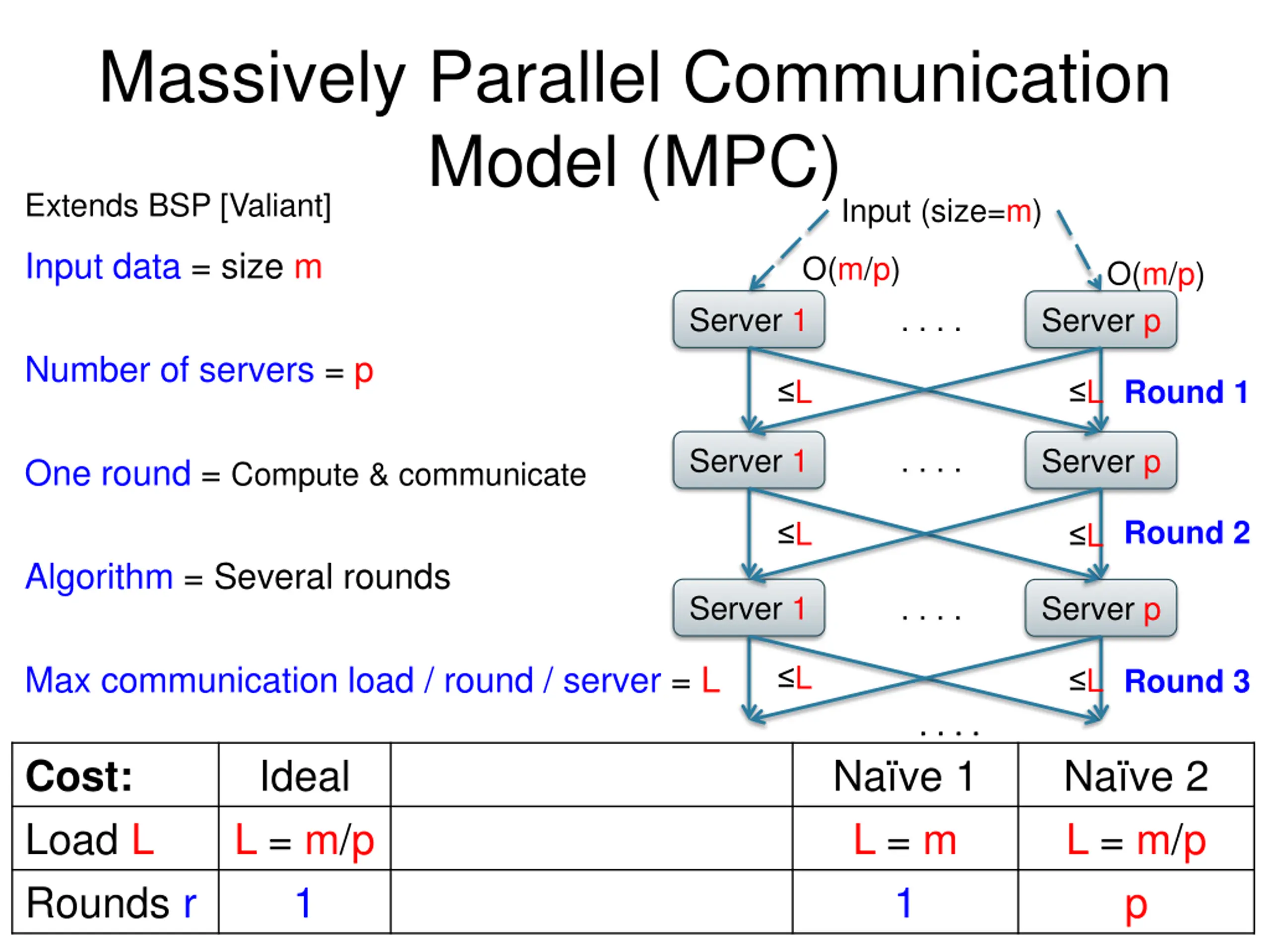 Massively Parallel Communication Model (MPC)

Extends BSP [Valiant]

Input data = size m

Number of servers = p

One round = Compute & communicate

Algorithm = Several rounds

Max communication load / round / server = L

Input (size=m)

O(m/p)

O(m/p)

Server 1 . . . . Server p

≤L ≤L Round 1

Server 1 . . . . Server p

≤L ≤L Round 2

Server 1 . . . . Server p

≤L ≤L Round 3

. . . .

| Cost: | Ideal | | Naïve 1 | Naïve 2 |
|---|---|---|---|---|
| Load L | L = m/p | | L = m | L = m/p |
| Rounds r | 1 | | 1 | p |